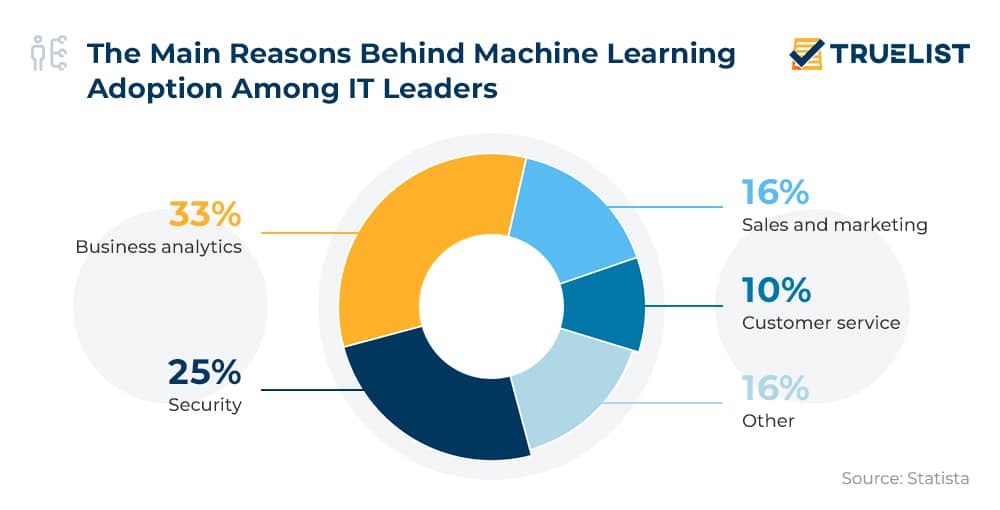 The Main Reasons Behind Machine Learning Adoption Among IT Leaders

TRUELIST

33%
Business analytics

25%
Security

16%
Sales and marketing

10%
Customer service

16%
Other

Source: Statista